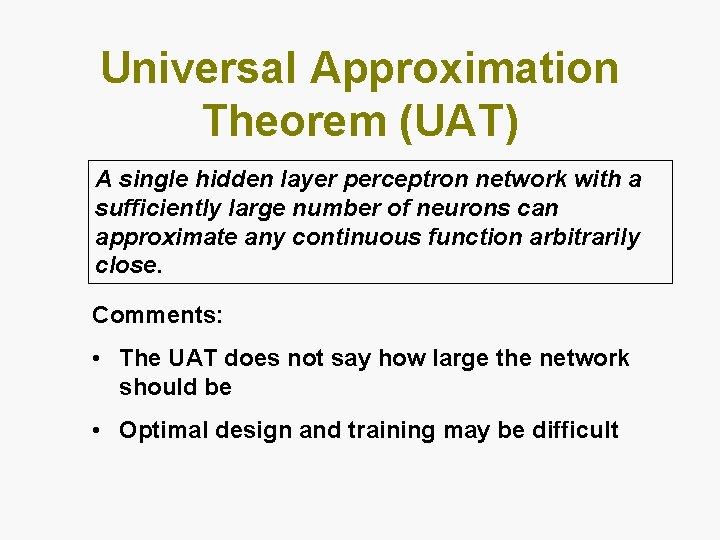 Universal Approximation Theorem (UAT)

A single hidden layer perceptron network with a sufficiently large number of neurons can approximate any continuous function arbitrarily close.

Comments:

• The UAT does not say how large the network should be

• Optimal design and training may be difficult